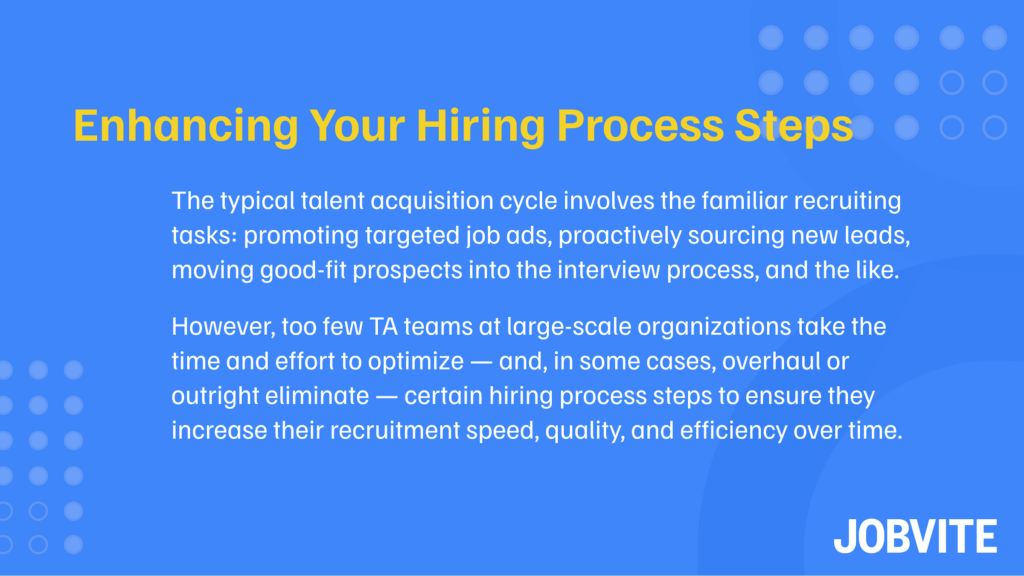 Enhancing Your Hiring Process Steps

The typical talent acquisition cycle involves the familiar recruiting tasks: promoting targeted job ads, proactively sourcing new leads, moving good-fit prospects into the interview process, and the like.

However, too few TA teams at large-scale organizations take the time and effort to optimize — and, in some cases, overhaul or outright eliminate — certain hiring process steps to ensure they increase their recruitment speed, quality, and efficiency over time.

JOBVITE